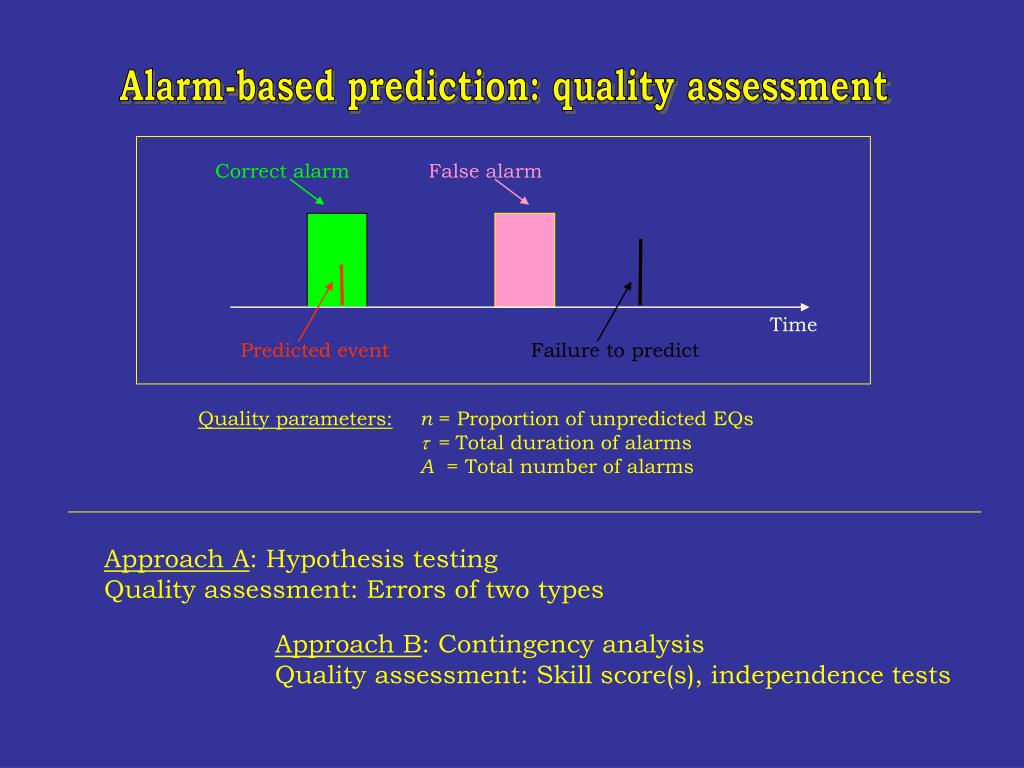 Alarm-based prediction: quality assessment

Correct alarm

False alarm

Time

Predicted event

Failure to predict

Quality parameters: $n$ = Proportion of unpredicted EQs
$\tau$ = Total duration of alarms
$A$ = Total number of alarms

Approach A: Hypothesis testing
Quality assessment: Errors of two types

Approach B: Contingency analysis
Quality assessment: Skill score(s), independence tests